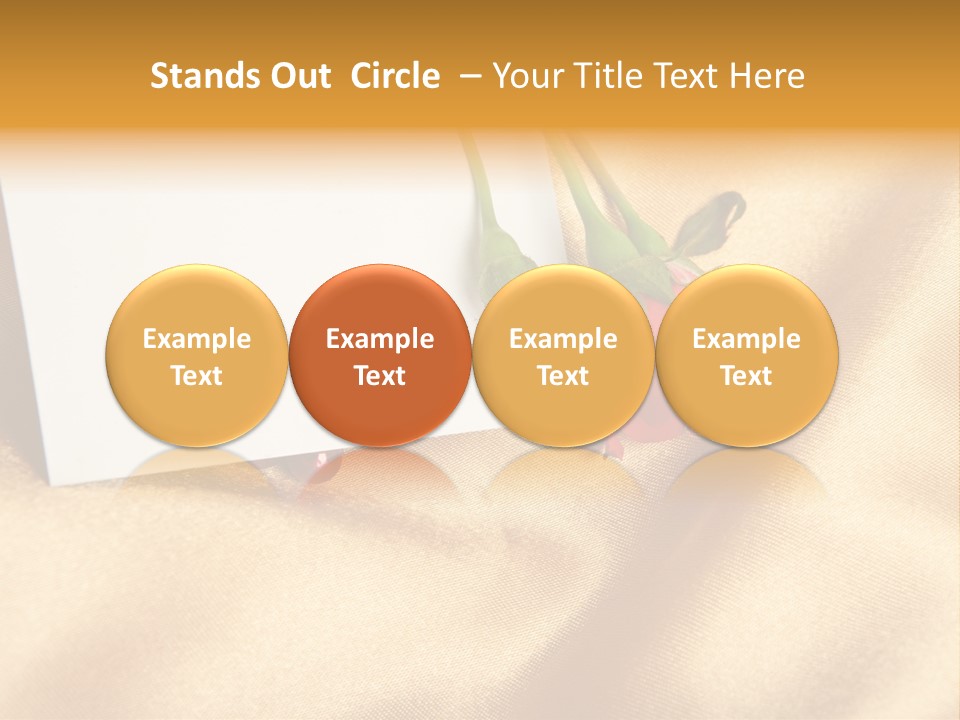 Stands Out Circle – Your Title Text Here

Example Text

Example Text

Example Text

Example Text